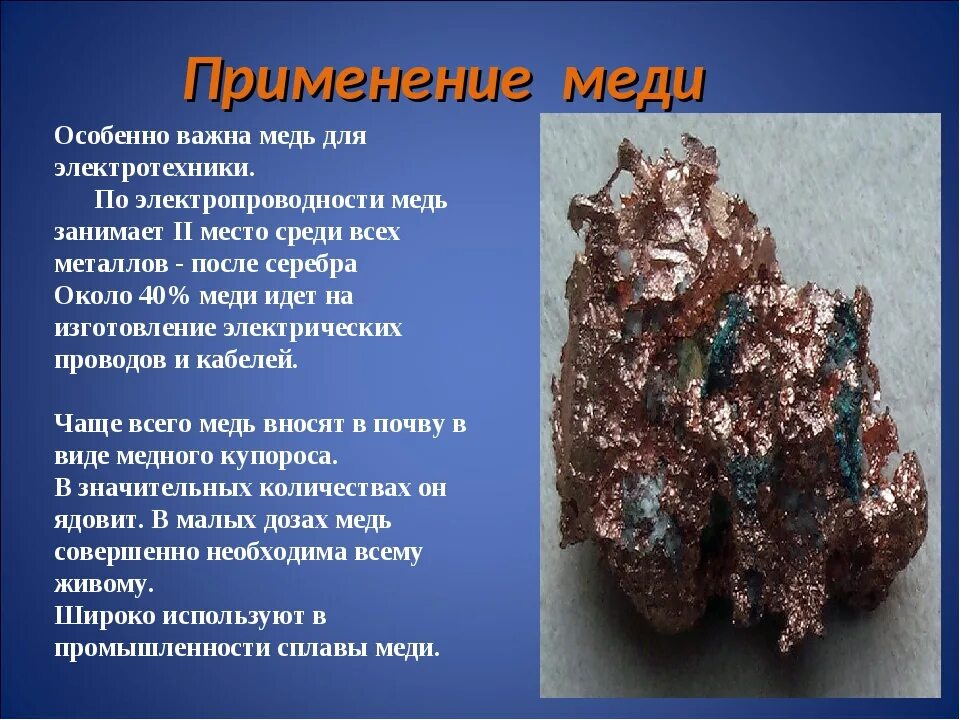 Применение меди

Особенно важна медь для электротехники.
По электропроводности медь занимает II место среди всех металлов - после серебра
Около 40% меди идет на изготовление электрических проводов и кабелей.

Чаще всего медь вносят в почву в виде медного купороса.
В значительных количествах он ядовит. В малых дозах медь совершенно необходима всему живому.
Широко используют в промышленности сплавы меди.